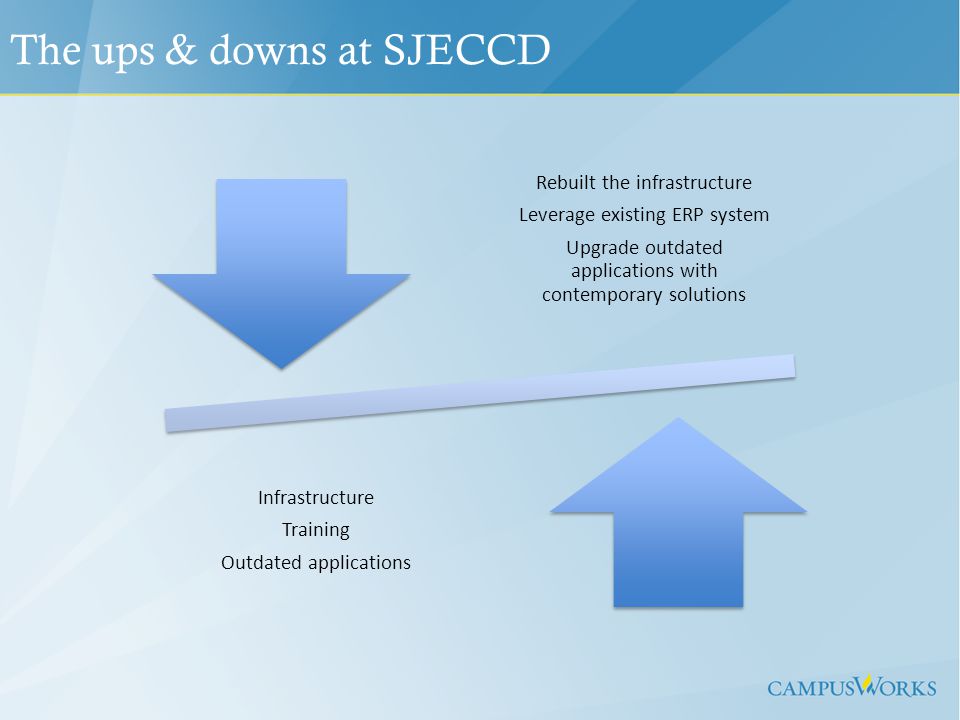 The ups & downs at SJECCD

Rebuilt the infrastructure

Leverage existing ERP system

Upgrade outdated applications with contemporary solutions

Infrastructure

Training

Outdated applications

CAMPUSWORKS